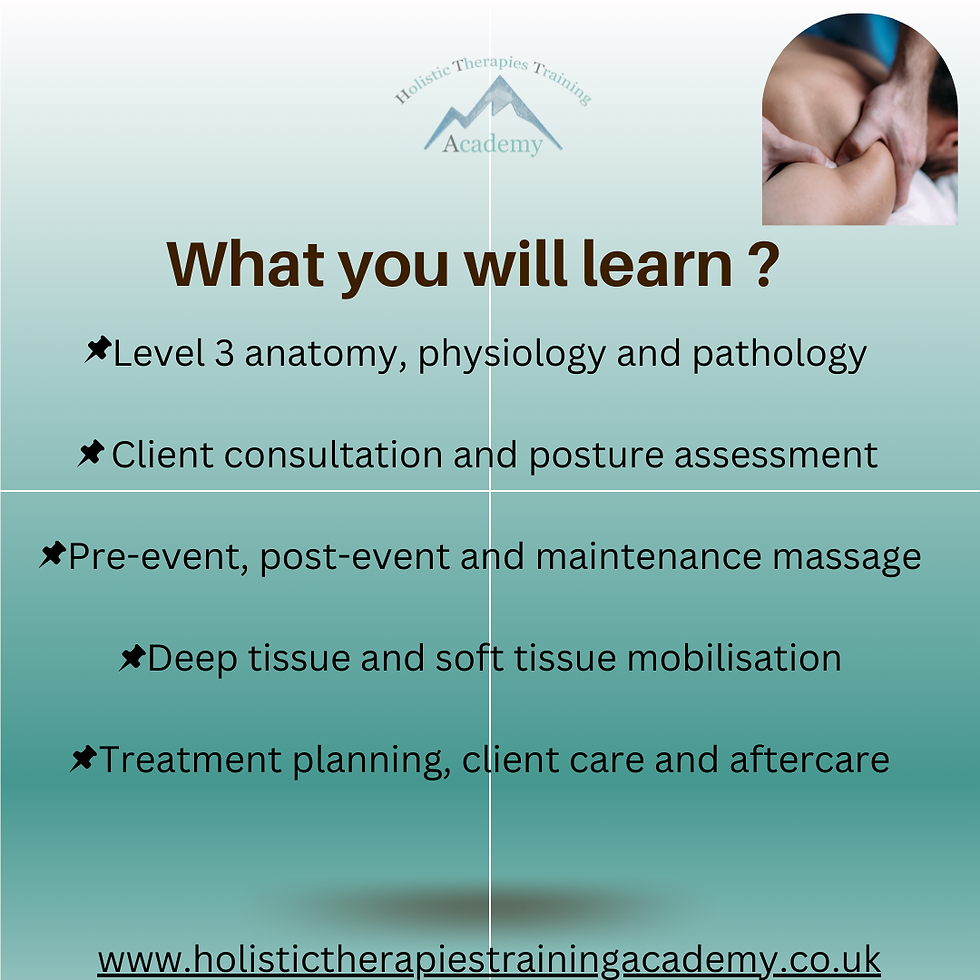 Holistic Therapies Training
Academy

What you will learn ?

📌Level 3 anatomy, physiology and pathology

📌 Client consultation and posture assessment

📌Pre-event, post-event and maintenance massage

📌Deep tissue and soft tissue mobilisation

📌Treatment planning, client care and aftercare

www.holistictherapiestrainingacademy.co.uk